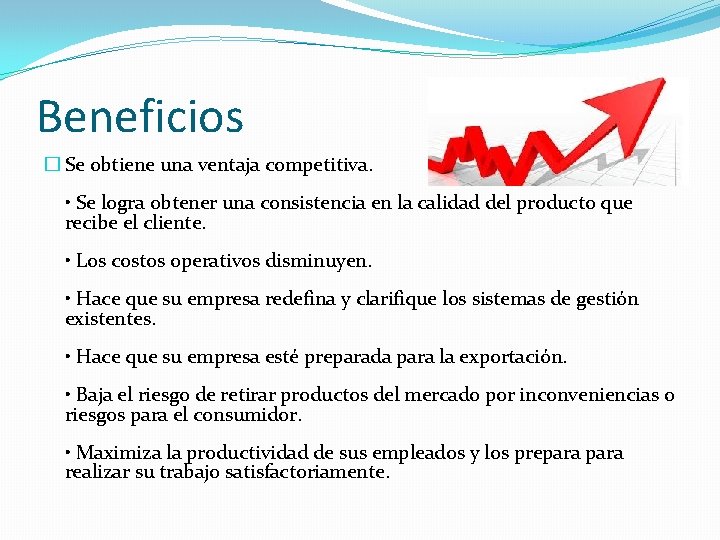 Beneficios

☐ Se obtiene una ventaja competitiva.

• Se logra obtener una consistencia en la calidad del producto que recibe el cliente.

• Los costos operativos disminuyen.

• Hace que su empresa redefina y clarifique los sistemas de gestión existentes.

• Hace que su empresa esté preparada para la exportación.

• Baja el riesgo de retirar productos del mercado por inconveniencias o riesgos para el consumidor.

• Maximiza la productividad de sus empleados y los prepara para realizar su trabajo satisfactoriamente.